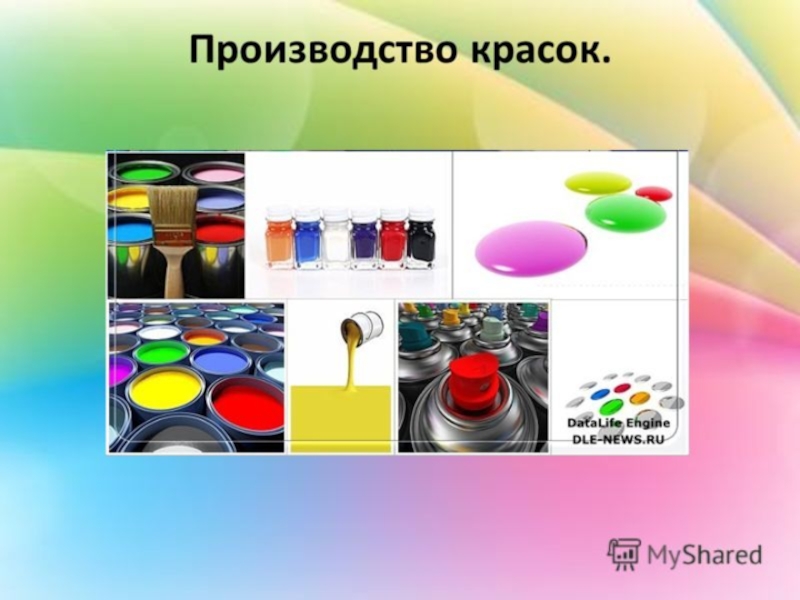 Производство красок.

DataLife Engine
DLE-NEWS.RU

MyShared